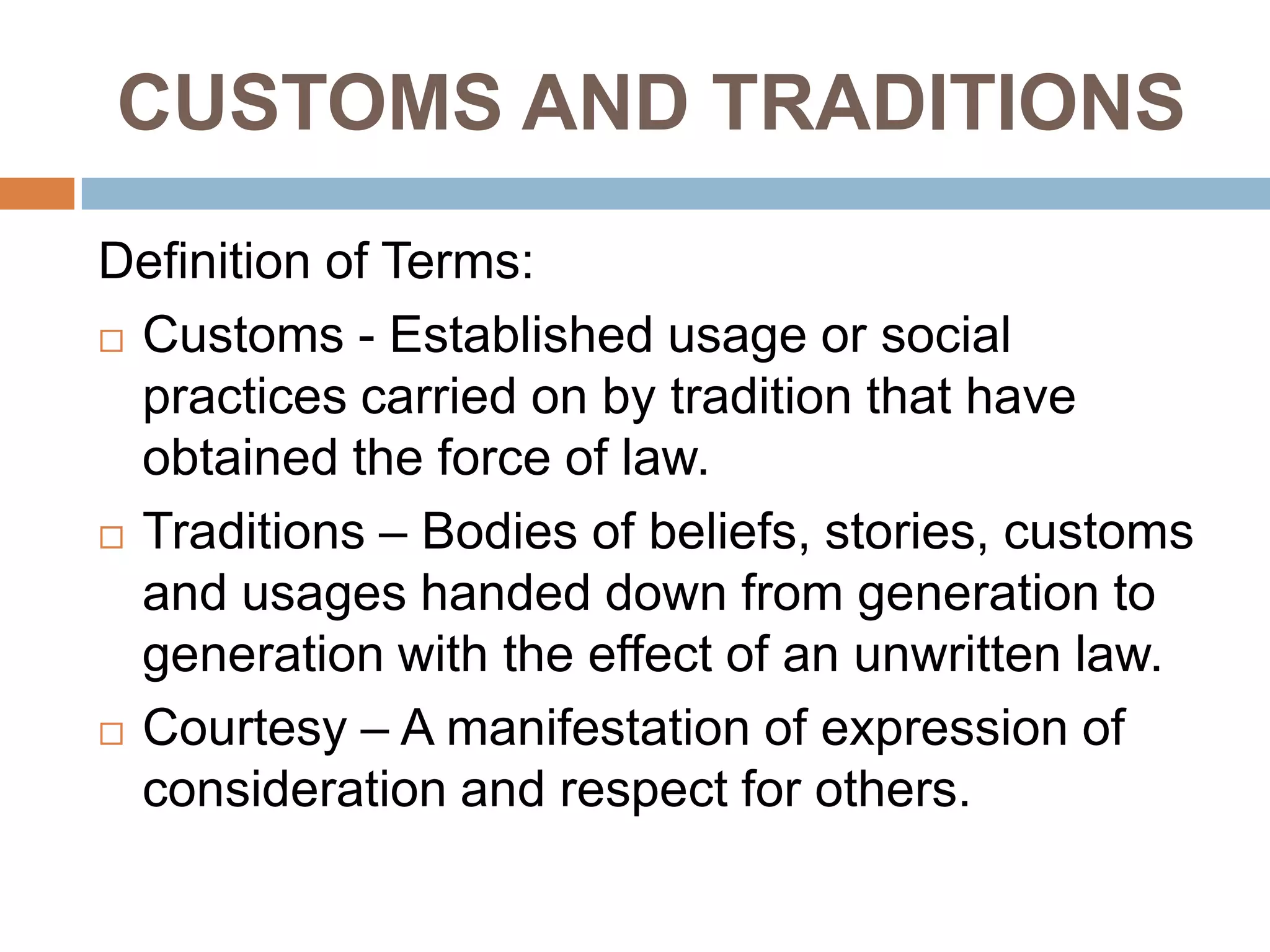 CUSTOMS AND TRADITIONS

Definition of Terms:

□ Customs - Established usage or social practices carried on by tradition that have obtained the force of law.

□ Traditions – Bodies of beliefs, stories, customs and usages handed down from generation to generation with the effect of an unwritten law.

□ Courtesy – A manifestation of expression of consideration and respect for others.